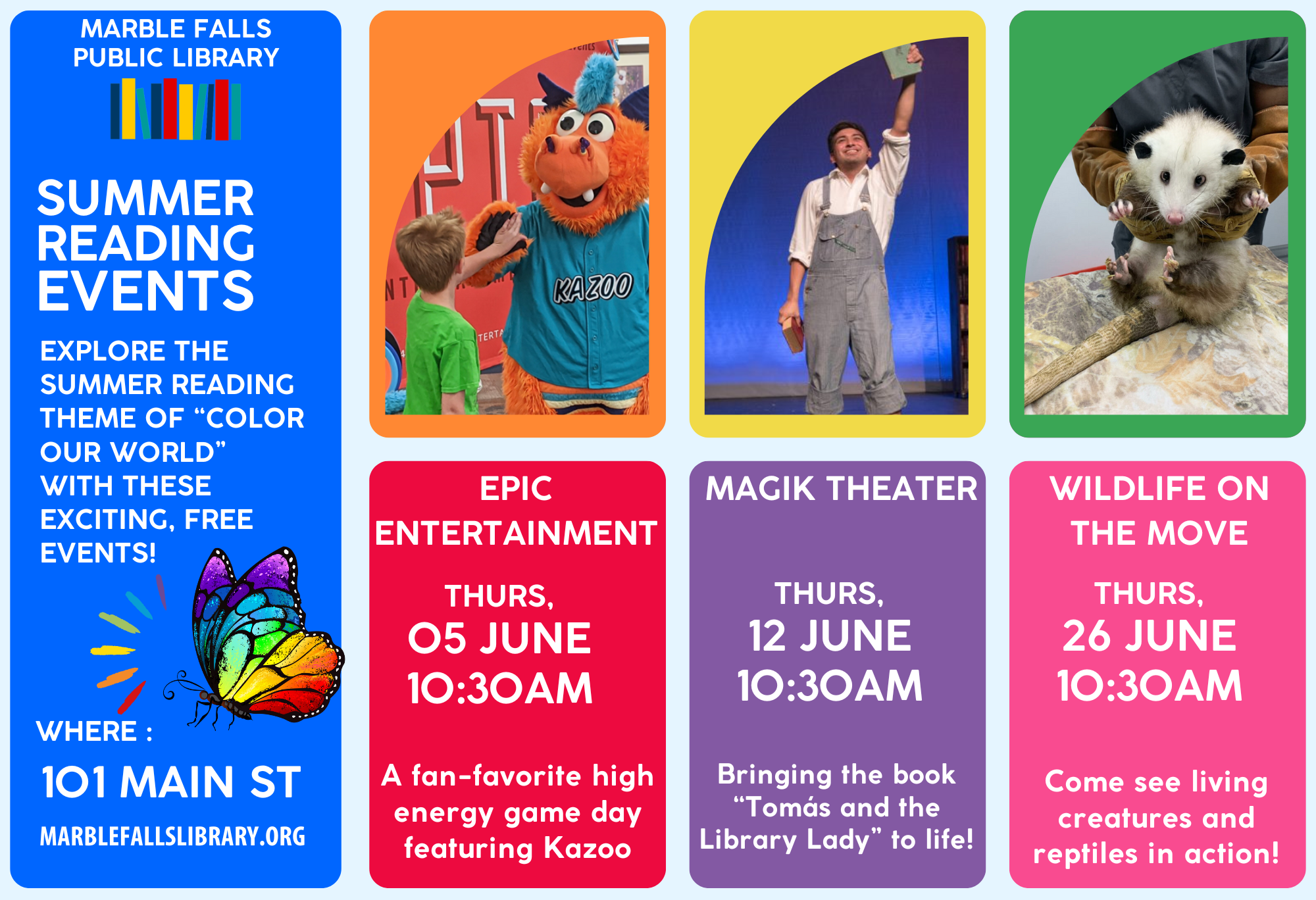 MARBLE FALLS PUBLIC LIBRARY

SUMMER READING EVENTS

EXPLORE THE SUMMER READING THEME OF “COLOR OUR WORLD” WITH THESE EXCITING, FREE EVENTS!

WHERE :

101 MAIN ST

MARBLEFALLSLIBRARY.ORG

KAZOO

EPIC ENTERTAINMENT

THURS,
05 JUNE
10:30AM

A fan-favorite high energy game day featuring Kazoo

MAGIK THEATER

THURS,
12 JUNE
10:30AM

Bringing the book “Tomás and the Library Lady” to life!

WILDLIFE ON THE MOVE

THURS,
26 JUNE
10:30AM

Come see living creatures and reptiles in action!